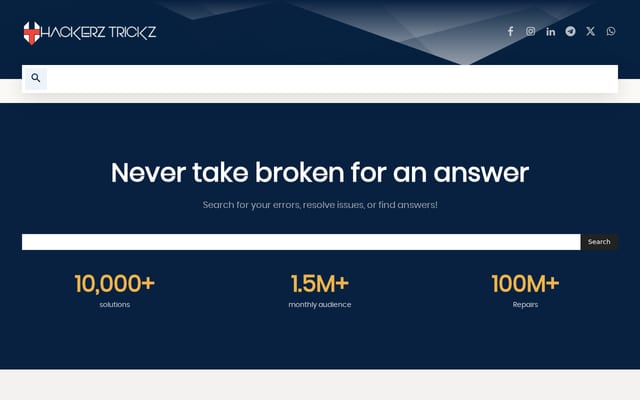 HACKERZ TRICKZ

Never take broken for an answer

Search for your errors, resolve issues, or find answers!

Search

10,000+
solutions

1.5M+
monthly audience

100M+
Repairs